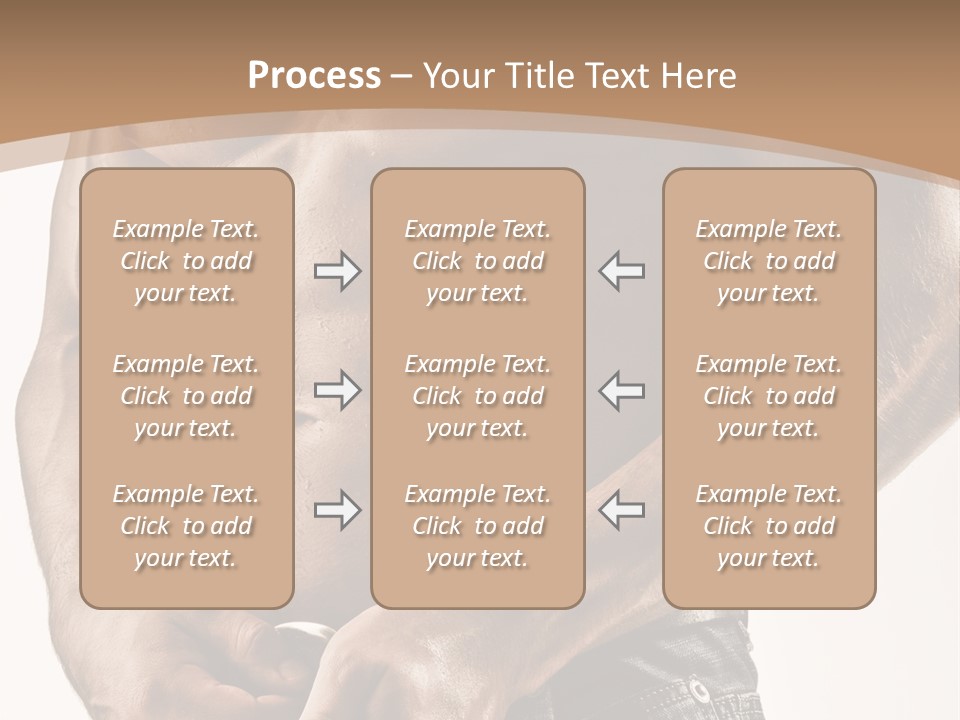 Process – Your Title Text Here

Example Text. Click to add your text.

Example Text. Click to add your text.

Example Text. Click to add your text.

Example Text. Click to add your text.

Example Text. Click to add your text.

Example Text. Click to add your text.

Example Text. Click to add your text.

Example Text. Click to add your text.

Example Text. Click to add your text.